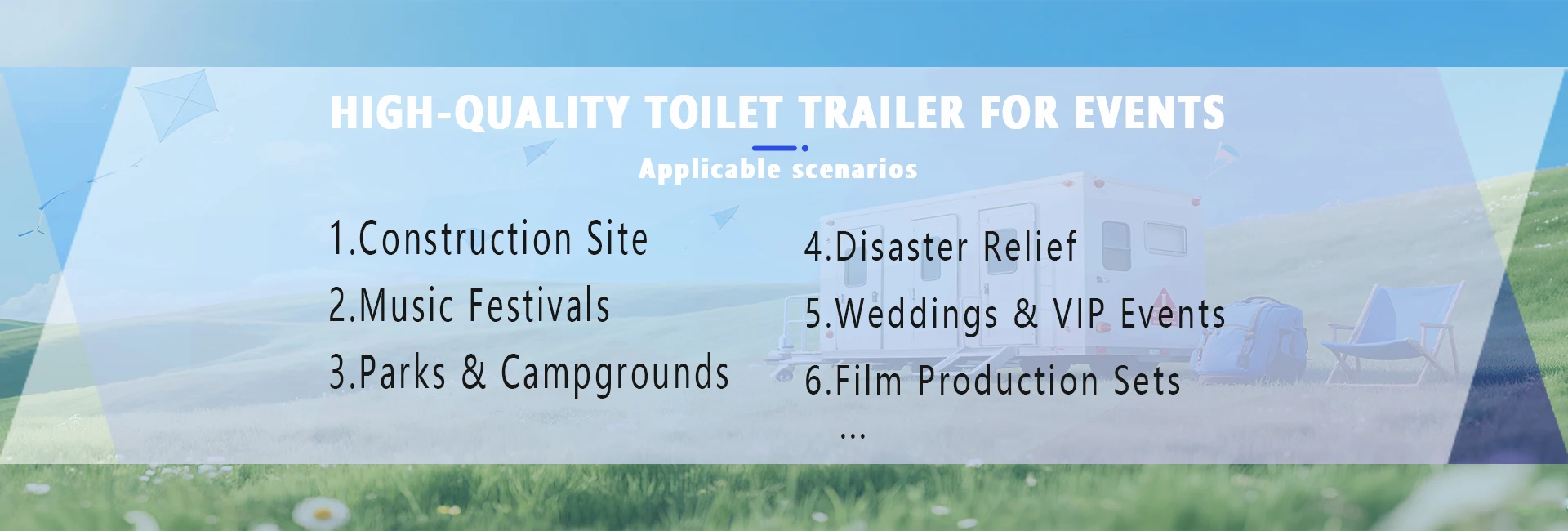 HIGH-QUALITY TOILET TRAILER FOR EVENTS

Applicable scenarios

1.Construction Site

2.Music Festivals

3.Parks & Campgrounds

4.Disaster Relief

5.Weddings & VIP Events

6.Film Production Sets

...